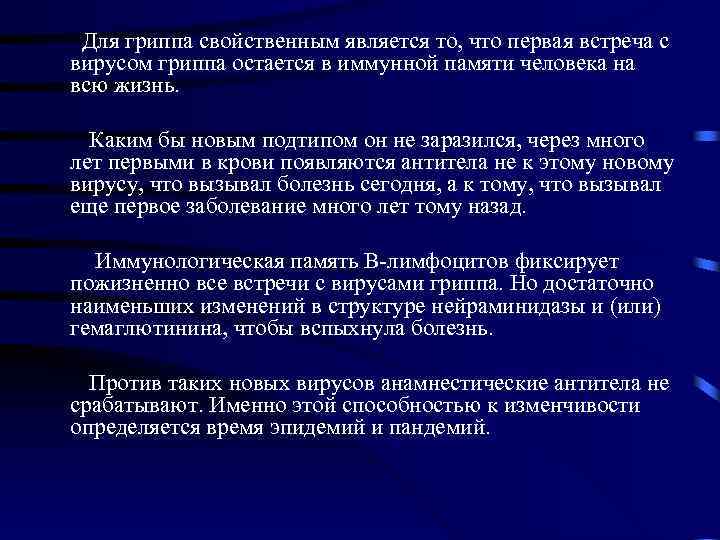 Для гриппа свойственным является то, что первая встреча с вирусом гриппа остается в иммунной памяти человека на всю жизнь.

Каким бы новым подтипом он не заразился, через много лет первыми в крови появляются антитела не к этому новому вирусу, что вызывал болезнь сегодня, а к тому, что вызывал еще первое заболевание много лет тому назад.

Иммунологическая память В-лимфоцитов фиксирует пожизненно все встречи с вирусами гриппа. Но достаточно наименьших изменений в структуре нейраминидазы и (или) гемаглютинина, чтобы вспыхнула болезнь.

Против таких новых вирусов анамнестические антитела не срабатывают. Именно этой способностью к изменчивости определяется время эпидемий и пандемий.